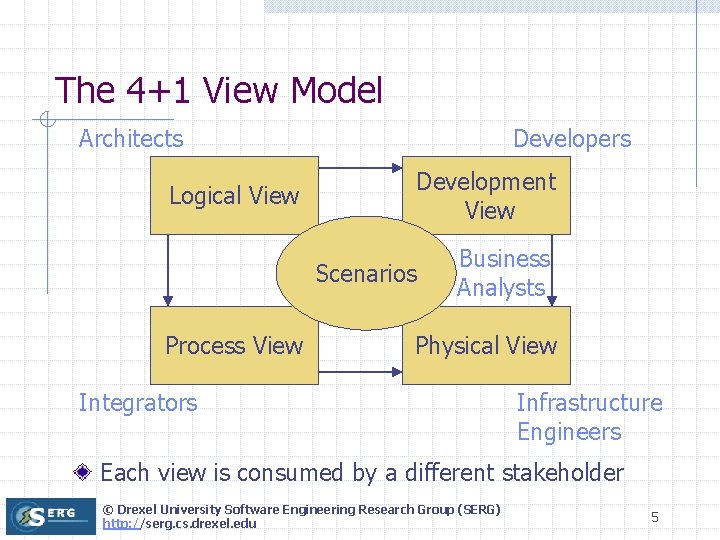 The 4+1 View Model

Architects

Developers

Logical View

Development View

Scenarios

Business Analysts

Process View

Physical View

Integrators

Infrastructure Engineers

Each view is consumed by a different stakeholder

SERG

© Drexel University Software Engineering Research Group (SERG)
http://serg.cs.drexel.edu

5